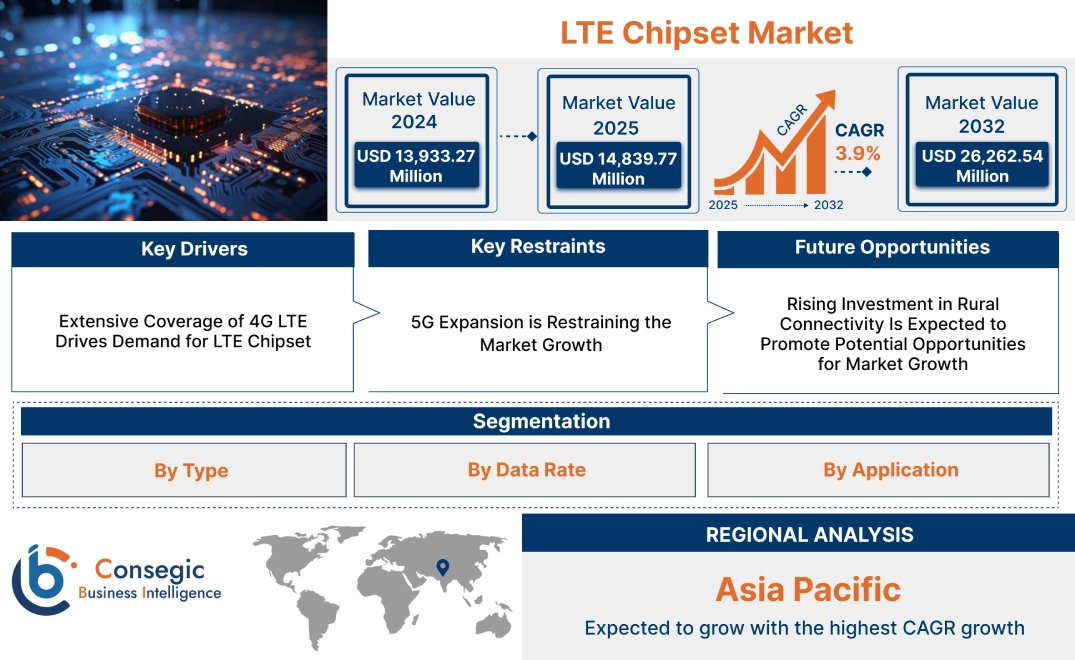 LTE Chipset Market

Market Value 2024
USD 13,933.27 Million

Market Value 2025
USD 14,839.77 Million

CAGR

CAGR 3.9%

2025 2032

Market Value 2032
USD 26,262.54 Million

Key Drivers
Extensive Coverage of 4G LTE Drives Demand for LTE Chipset

Key Restraints
5G Expansion is Restraining the Market Growth

Future Opportunities
Rising Investment in Rural Connectivity Is Expected to Promote Potential Opportunities for Market Growth

Segmentation

By Type

By Data Rate

By Application

Consegic Business Intelligence

REGIONAL ANALYSIS

Asia Pacific

Expected to grow with the highest CAGR growth